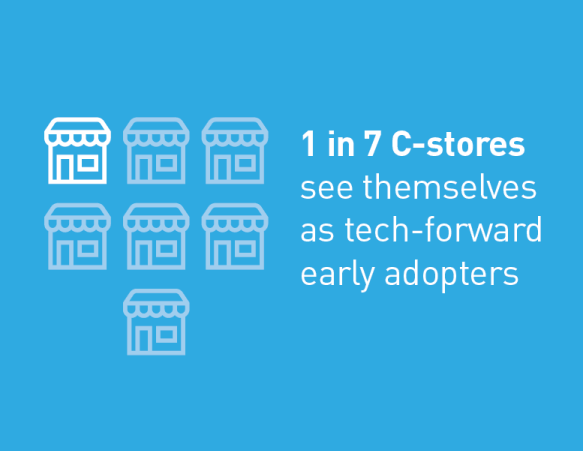 1 in 7 C-stores see themselves as tech-forward early adopters